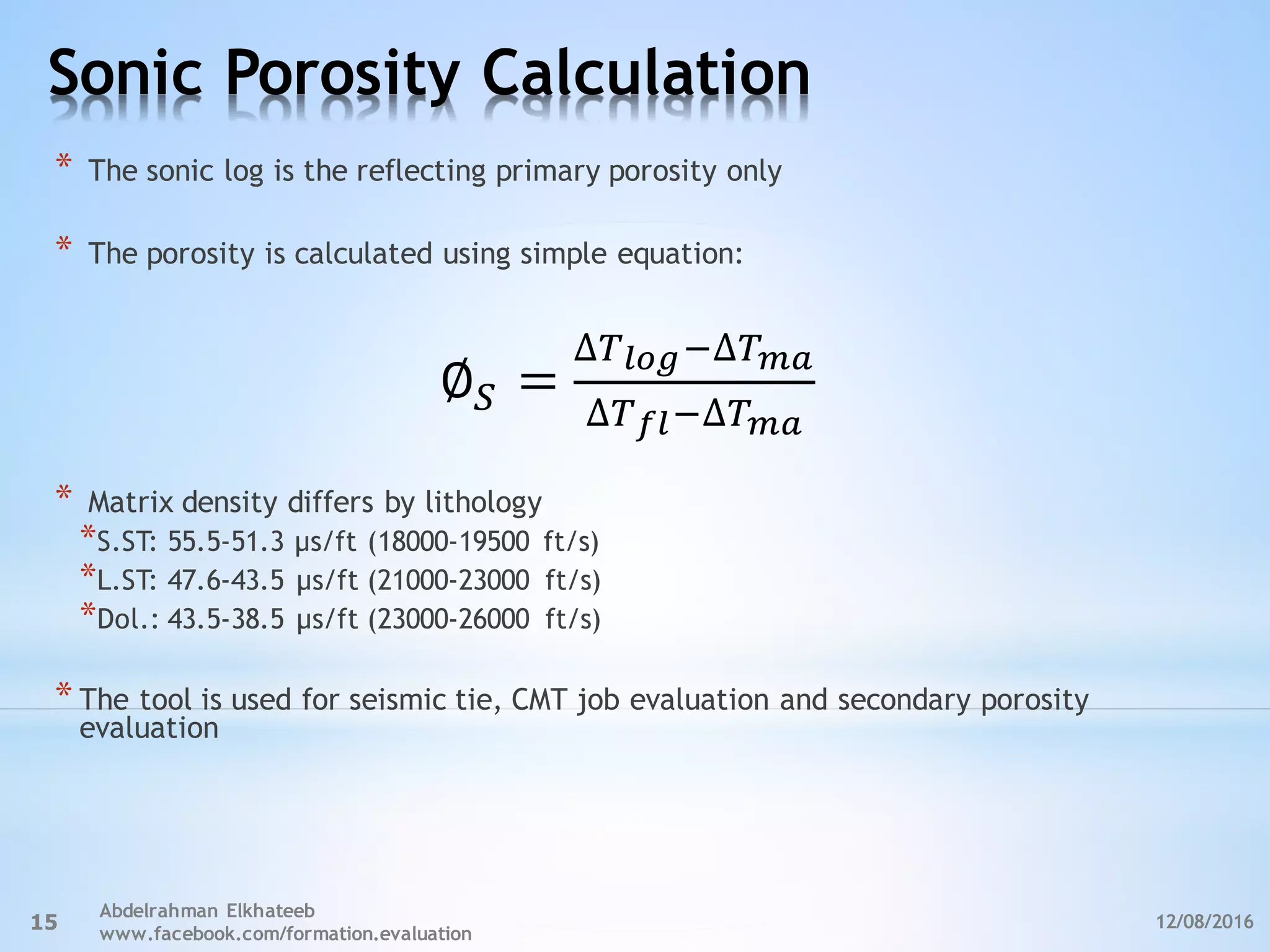 Sonic Porosity Calculation

* The sonic log is the reflecting primary porosity only

* The porosity is calculated using simple equation:

$\emptyset_S = \frac{\Delta T_{log} - \Delta T_{ma}}{\Delta T_{fl} - \Delta T_{ma}}$

* Matrix density differs by lithology
*S.ST: 55.5-51.3 µs/ft (18000-19500 ft/s)
*L.ST: 47.6-43.5 µs/ft (21000-23000 ft/s)
*Dol.: 43.5-38.5 µs/ft (23000-26000 ft/s)

* The tool is used for seismic tie, CMT job evaluation and secondary porosity evaluation

15 Abdelrahman Elkhateeb
www.facebook.com/formation.evaluation
12/08/2016